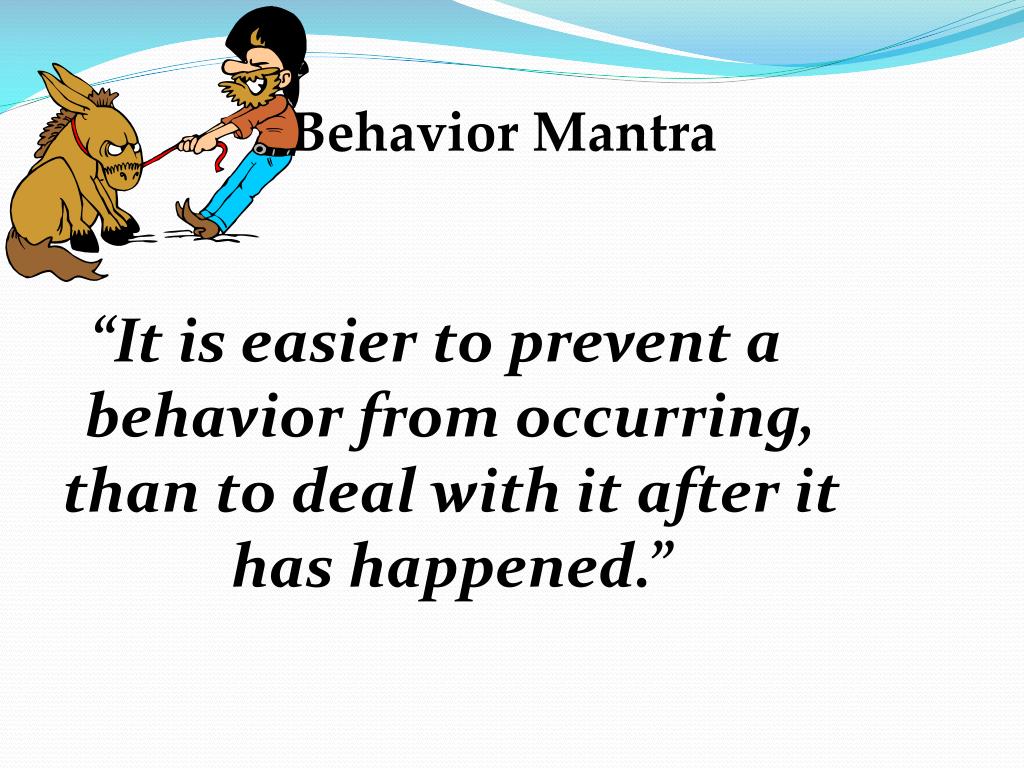 Behavior Mantra

“It is easier to prevent a behavior from occurring, than to deal with it after it has happened.”